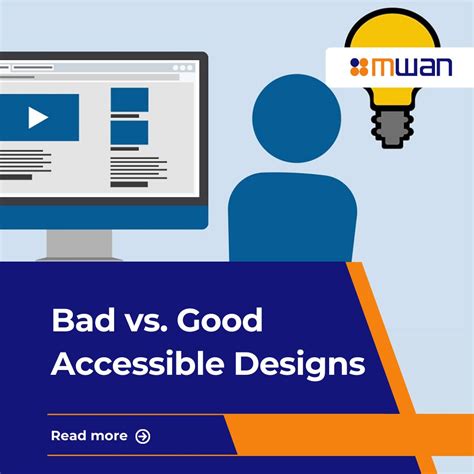 mwan

Bad vs. Good Accessible Designs

Read more